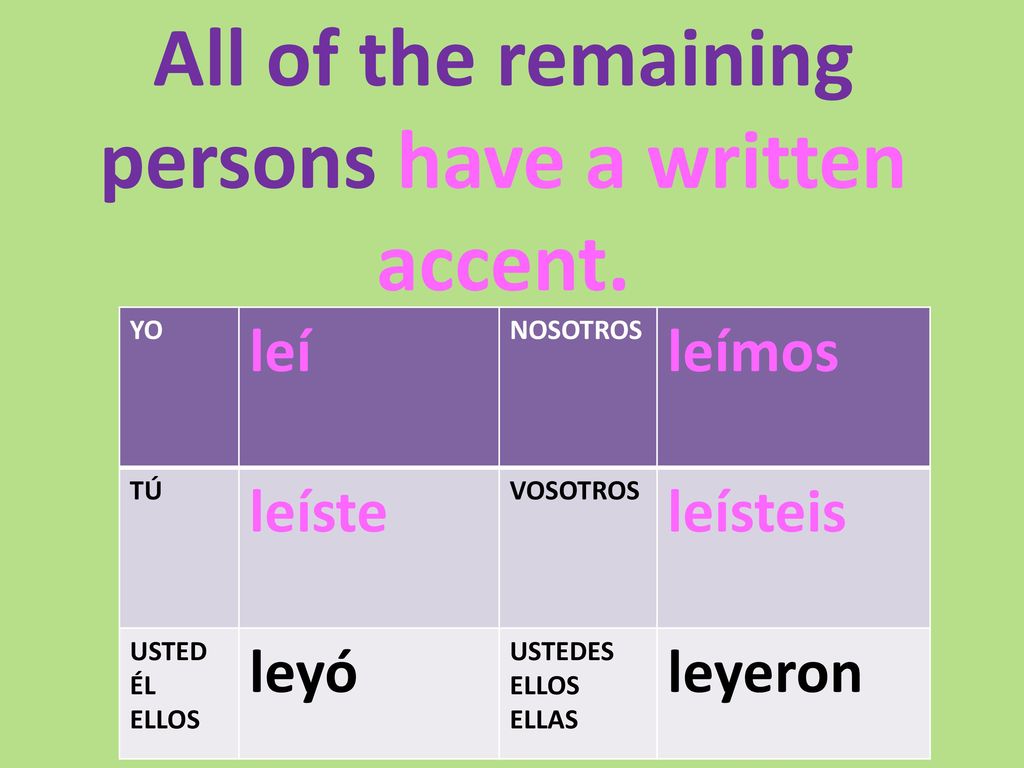 All of the remaining persons have a written accent.

| YO | leí | NOSOTROS | leímos |
|---|---|---|---|
| TÚ | leíste | VOSOTROS | leísteis |
| USTED ÉL ELLOS | leyó | USTEDES ELLOS ELLAS | leyeron |